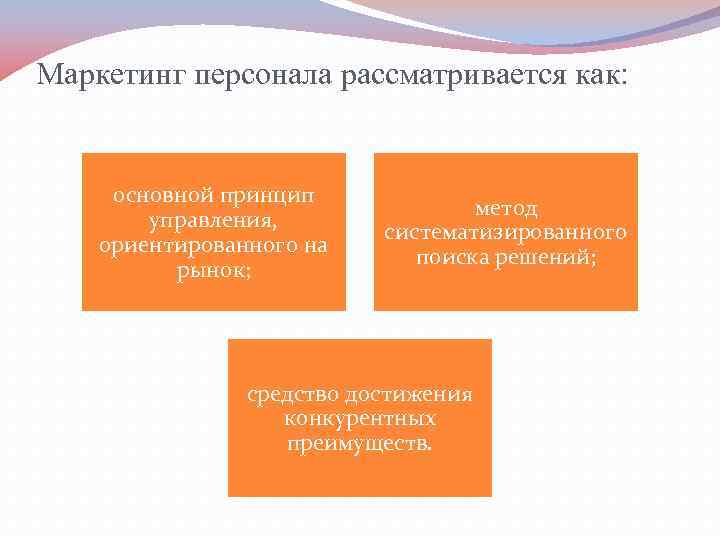 Маркетинг персонала рассматривается как:

основной принцип управления, ориентированного на рынок;

метод систематизированного поиска решений;

средство достижения конкурентных преимуществ.